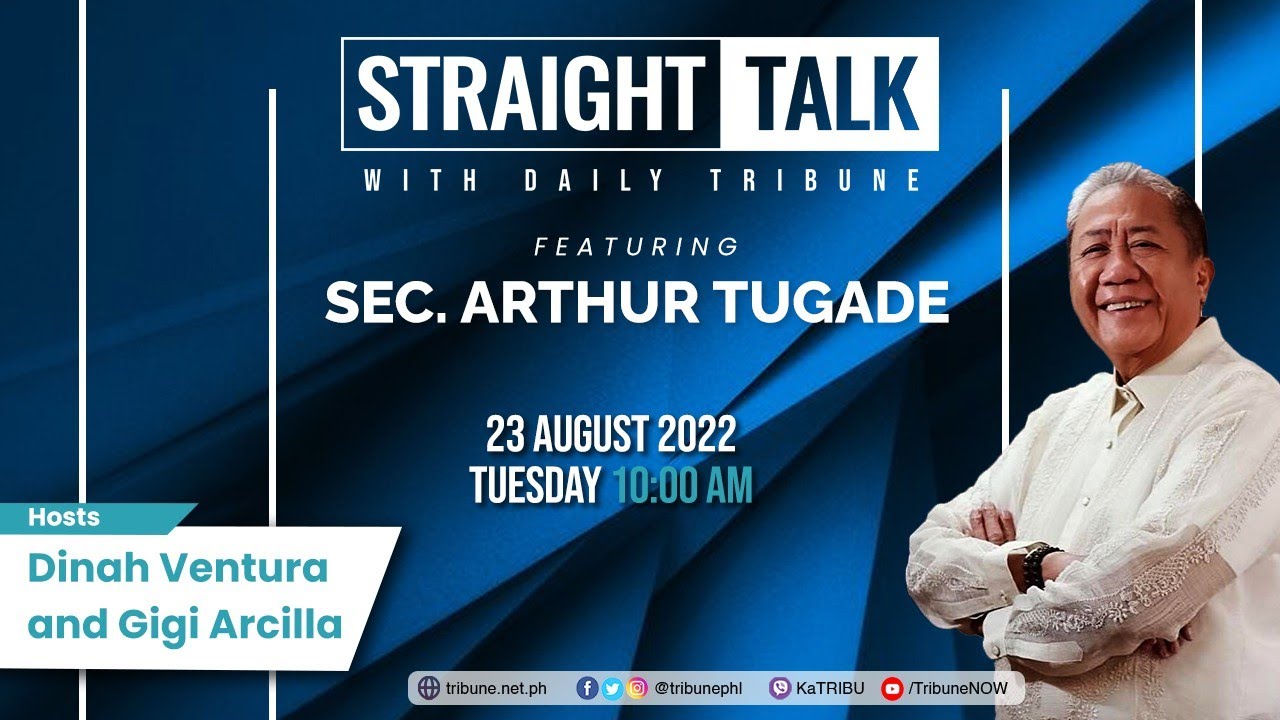 STRAIGHT TALK
WITH DAILY TRIBUNE

FEATURING
SEC. ARTHUR TUGADE

23 AUGUST 2022
TUESDAY 10:00 AM

Hosts
Dinah Ventura and Gigi Arcilla

tribune.net.ph @tribunephl KaTRIBU /TribuneNOW